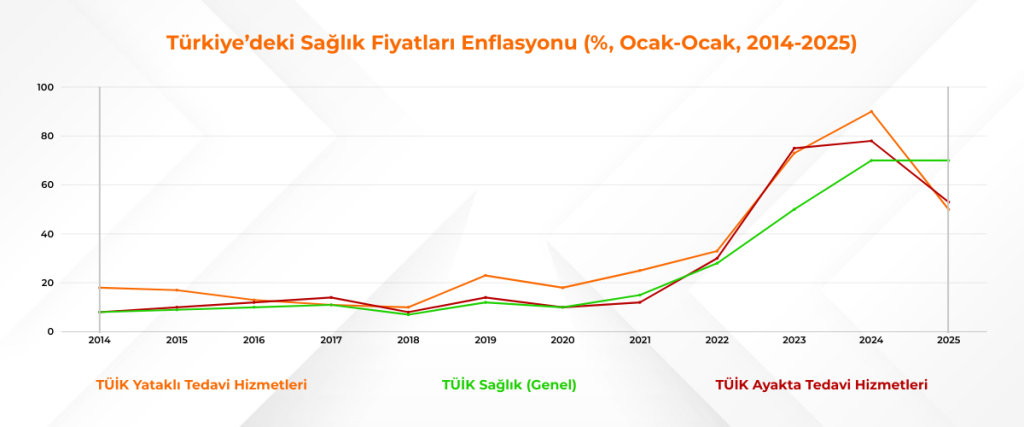 Türkiye'deki Sağlık Fiyatları Enflasyonu (%, Ocak-Ocak, 2014-2025)

100
80
60
40
20
0

2014 2015 2016 2017 2018 2019 2020 2021 2022 2023 2024 2025

TÜİK Yataklı Tedavi Hizmetleri
TÜİK Sağlık (Genel)
TÜİK Ayakta Tedavi Hizmetleri